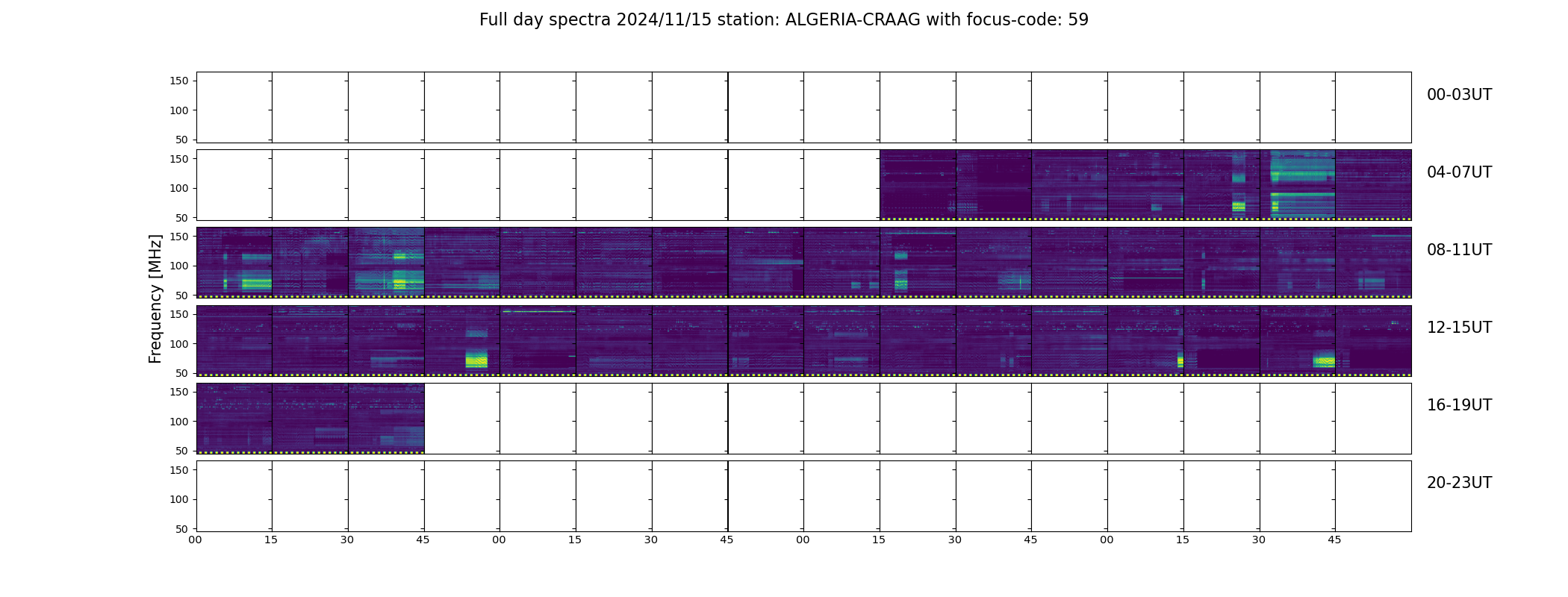 Full day spectra 2024/11/15 station: ALGERIA-CRAAG with focus-code: 59

Frequency [MHz]

150
100
50
00-03UT

150
100
50
04-07UT

150
100
50
08-11UT

150
100
50
12-15UT

150
100
50
16-19UT

150
100
50
20-23UT

00 15 30 45 00 15 30 45 00 15 30 45 00 15 30 45